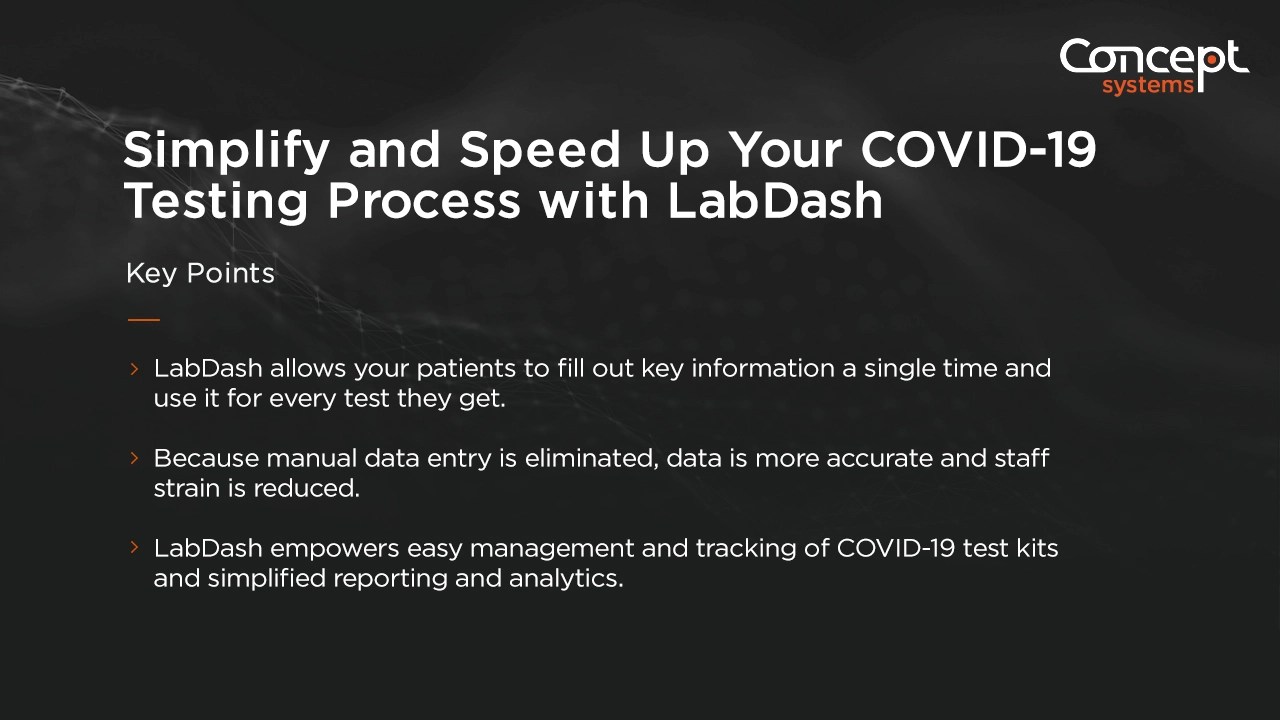 Concept systems

Simplify and Speed Up Your COVID-19 Testing Process with LabDash

Key Points

› LabDash allows your patients to fill out key information a single time and use it for every test they get.

› Because manual data entry is eliminated, data is more accurate and staff strain is reduced.

› LabDash empowers easy management and tracking of COVID-19 test kits and simplified reporting and analytics.